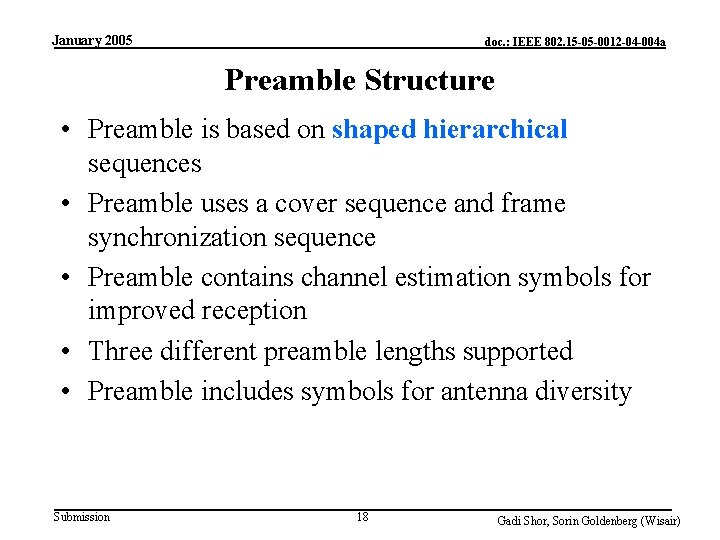 January 2005

doc.: IEEE 802.15-05-0012-04-004a

Preamble Structure

• Preamble is based on shaped hierarchical sequences
• Preamble uses a cover sequence and frame synchronization sequence
• Preamble contains channel estimation symbols for improved reception
• Three different preamble lengths supported
• Preamble includes symbols for antenna diversity

Submission

18

Gadi Shor, Sorin Goldenberg (Wisair)